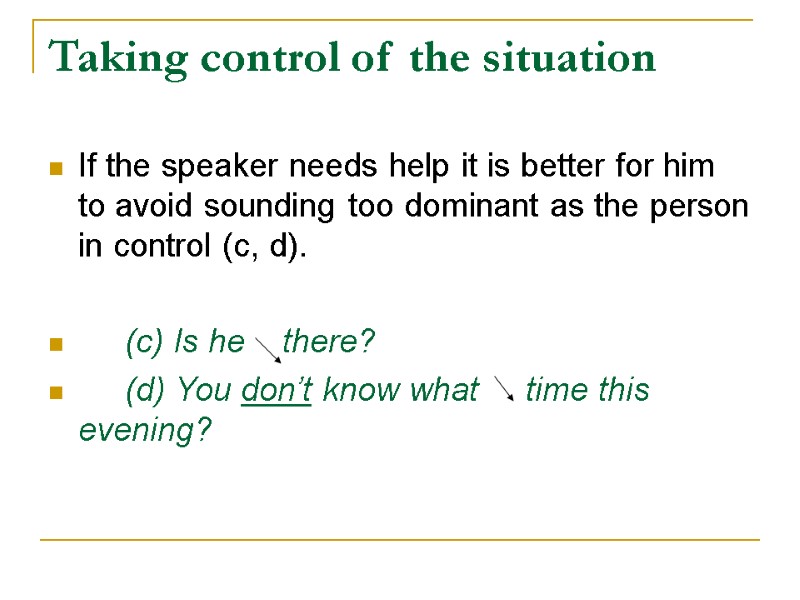 Taking control of the situation

If the speaker needs help it is better for him to avoid sounding too dominant as the person in control (c, d).

(c) Is he ↘ there?

(d) You don't know what ↘ time this evening?